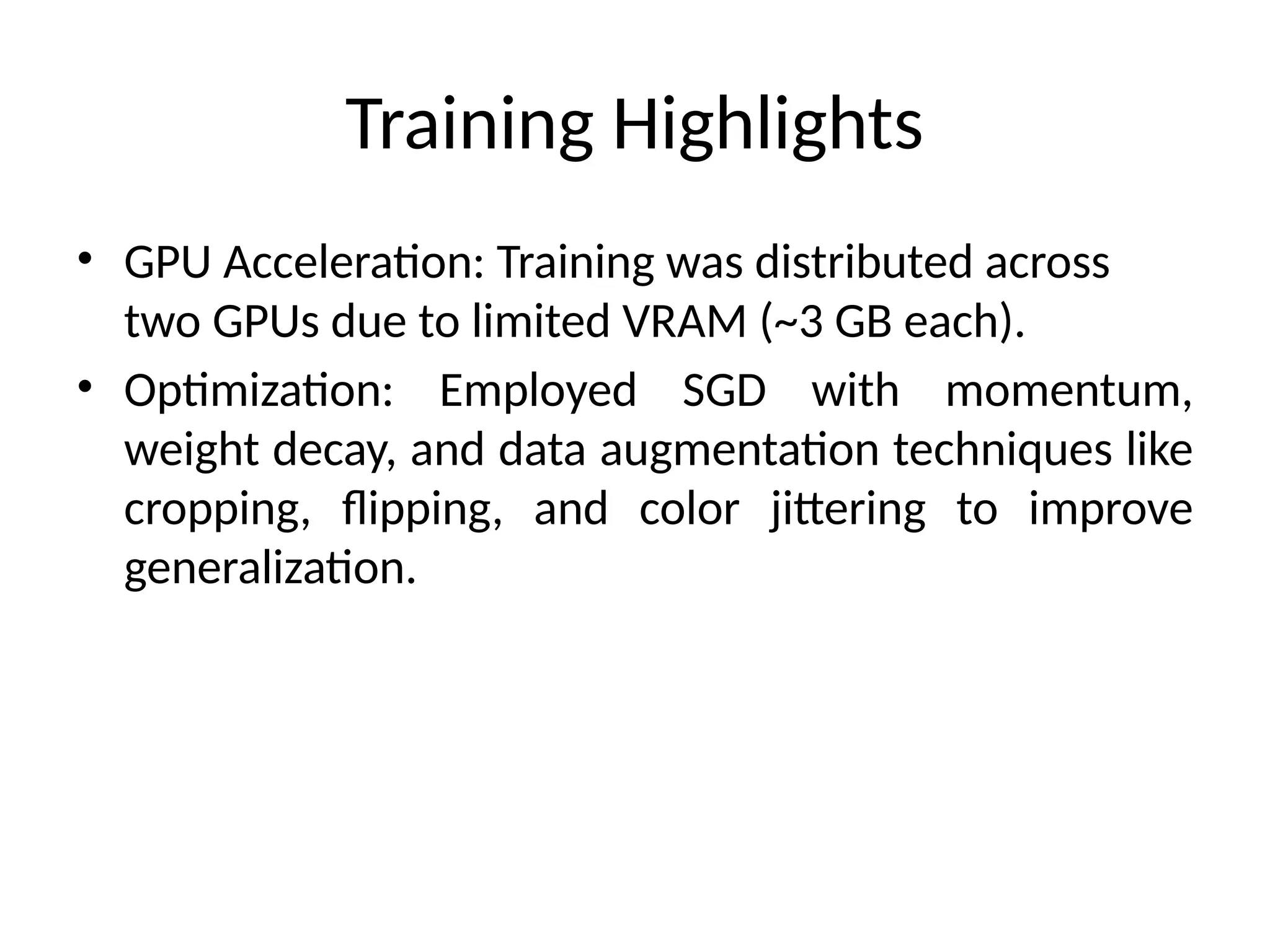 Training Highlights

• GPU Acceleration: Training was distributed across two GPUs due to limited VRAM (~3 GB each).
• Optimization: Employed SGD with momentum, weight decay, and data augmentation techniques like cropping, flipping, and color jittering to improve generalization.